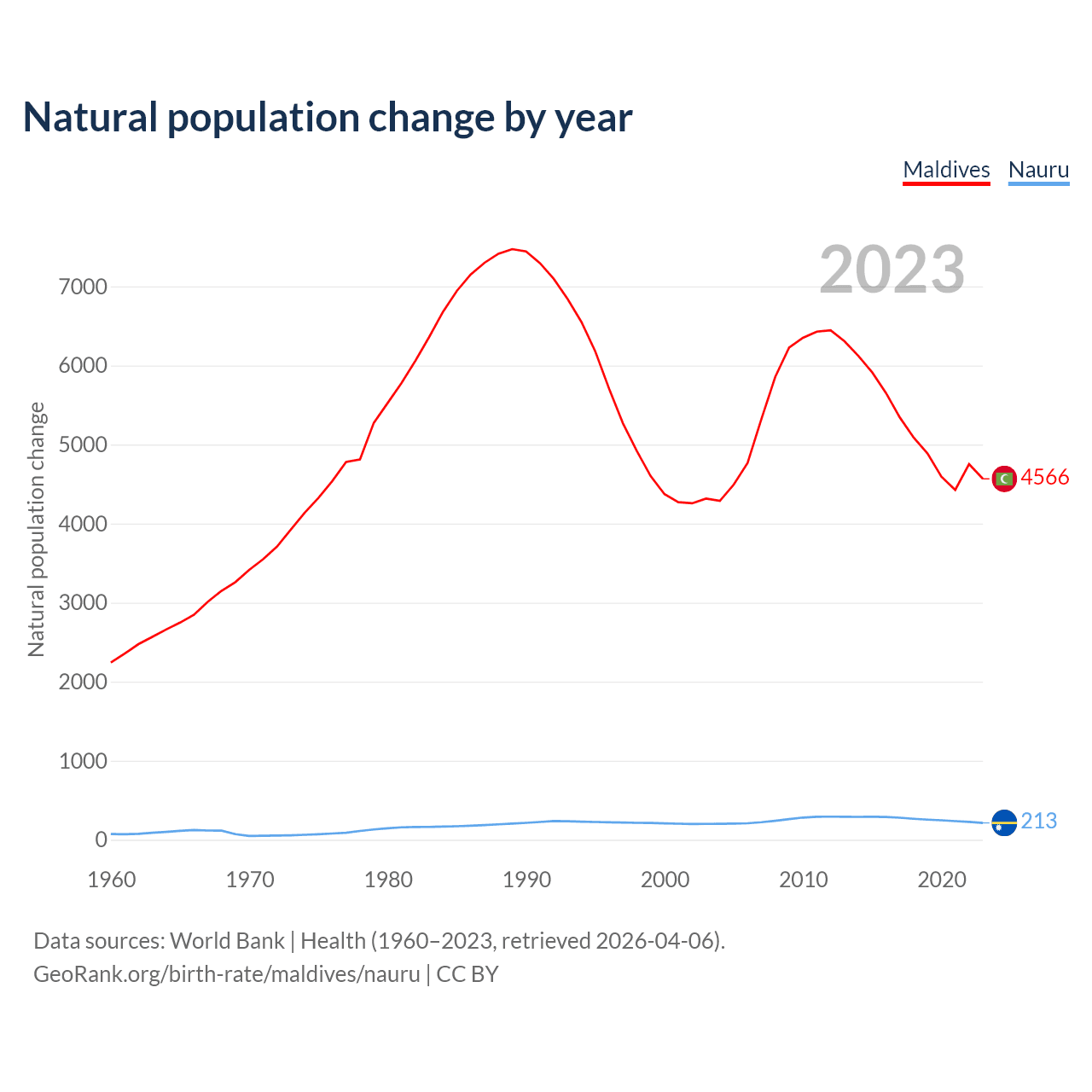 Natural population change by year

Maldives Nauru

2023

Natural population change

7000
6000
5000
4000
3000
2000
1000
0

4566
213

1960 1970 1980 1990 2000 2010 2020

Data sources: World Bank | Health (1960–2023, retrieved 2026-04-06).
GeoRank.org/birth-rate/maldives/nauru | CC BY